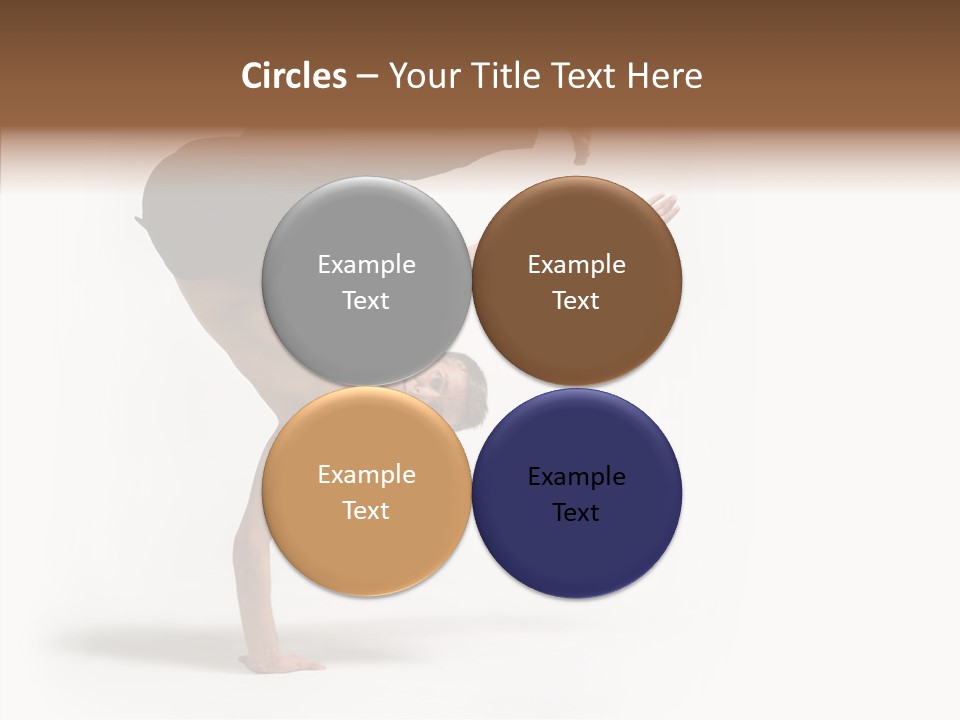 Circles – Your Title Text Here

Example Text

Example Text

Example Text

Example Text